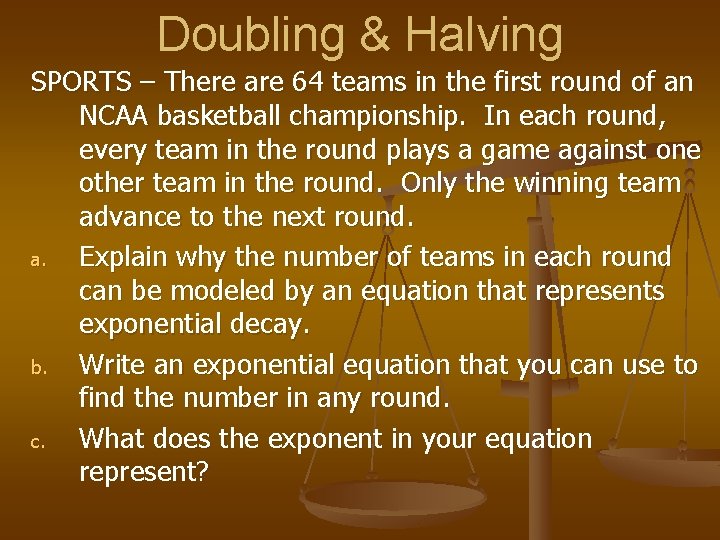 Doubling & Halving

SPORTS – There are 64 teams in the first round of an NCAA basketball championship. In each round, every team in the round plays a game against one other team in the round. Only the winning team advance to the next round.

a. Explain why the number of teams in each round can be modeled by an equation that represents exponential decay.

b. Write an exponential equation that you can use to find the number in any round.

c. What does the exponent in your equation represent?